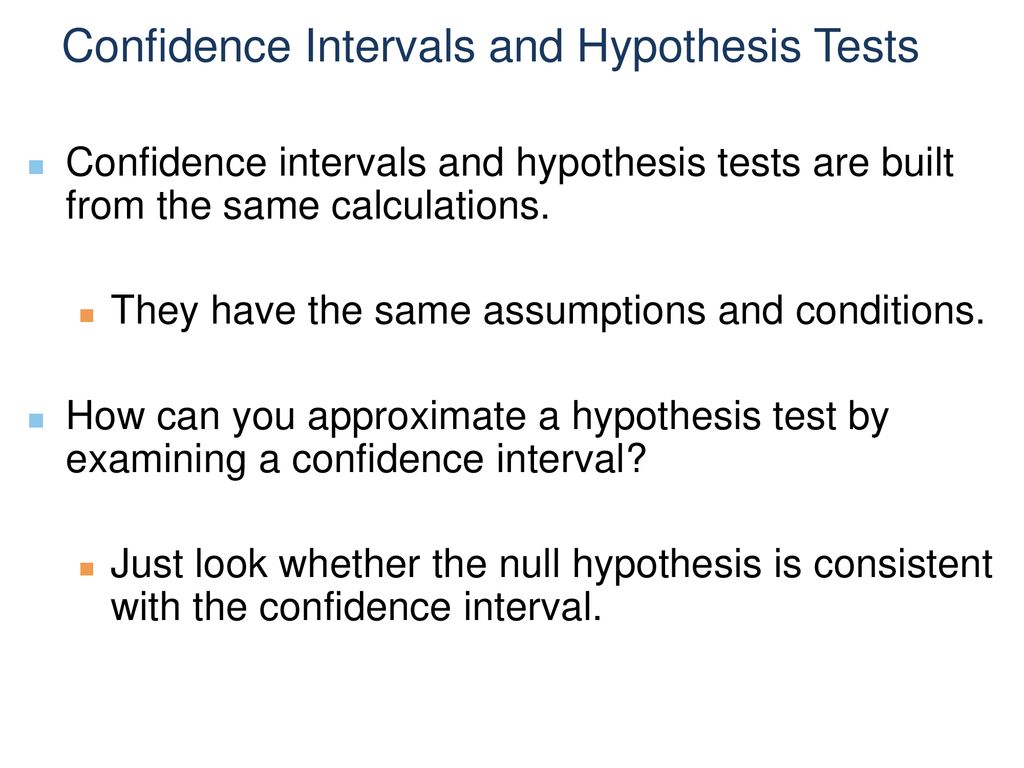 Confidence Intervals and Hypothesis Tests

Confidence intervals and hypothesis tests are built from the same calculations.

They have the same assumptions and conditions.

How can you approximate a hypothesis test by examining a confidence interval?

Just look whether the null hypothesis is consistent with the confidence interval.